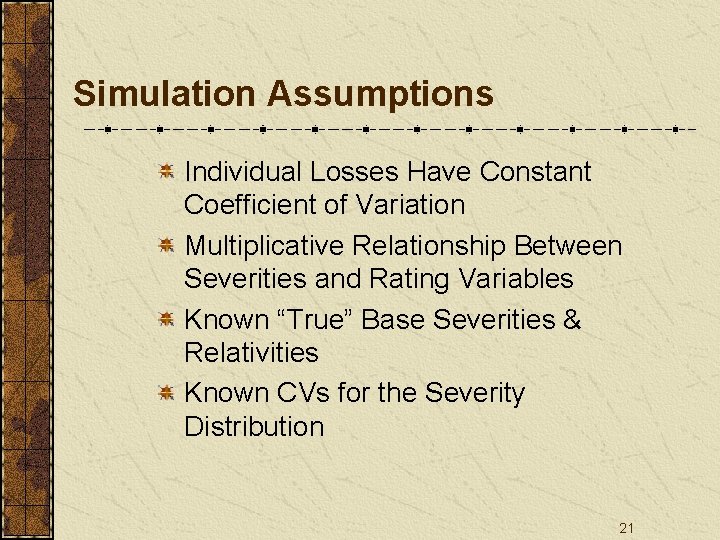 Simulation Assumptions

Individual Losses Have Constant Coefficient of Variation

Multiplicative Relationship Between Severities and Rating Variables

Known “True” Base Severities & Relativities

Known CVs for the Severity Distribution

21